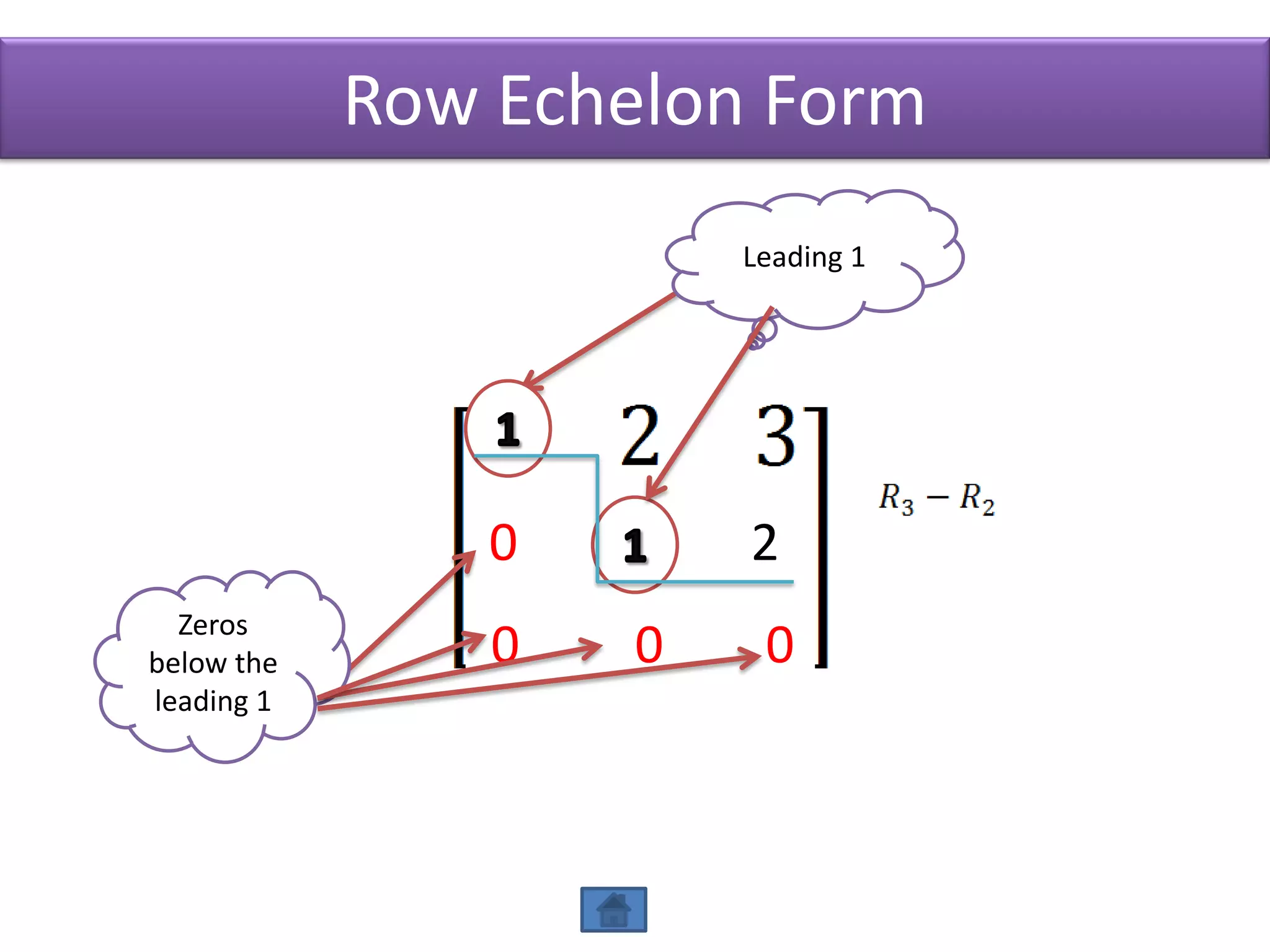 Row Echelon Form

Leading 1

$\begin{bmatrix} 1 & 2 & 3 \\ 0 & 1 & 2 \\ 0 & 0 & 0 \end{bmatrix}$

$R_3 - R_2$

Zeros below the leading 1